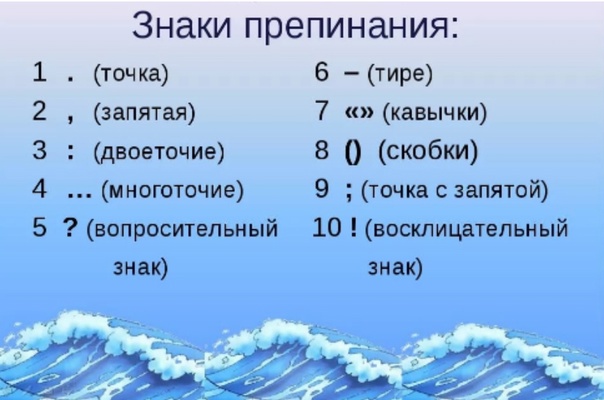 Знаки препинания:

1 . (точка)
2 , (запятая)
3 : (двоеточие)
4 … (многоточие)
5 ? (вопросительный знак)

6 – (тире)
7 «» (кавычки)
8 () (скобки)
9 ; (точка с запятой)
10 ! (восклицательный знак)